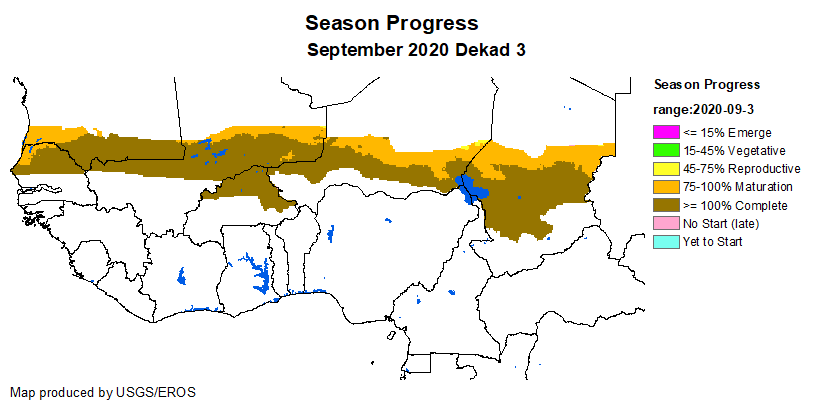 Season Progress
September 2020 Dekad 3

Season Progress
range:2020-09-3
<= 15% Emerge
15-45% Vegetative
45-75% Reproductive
75-100% Maturation
>= 100% Complete
No Start (late)
Yet to Start

Map produced by USGS/EROS